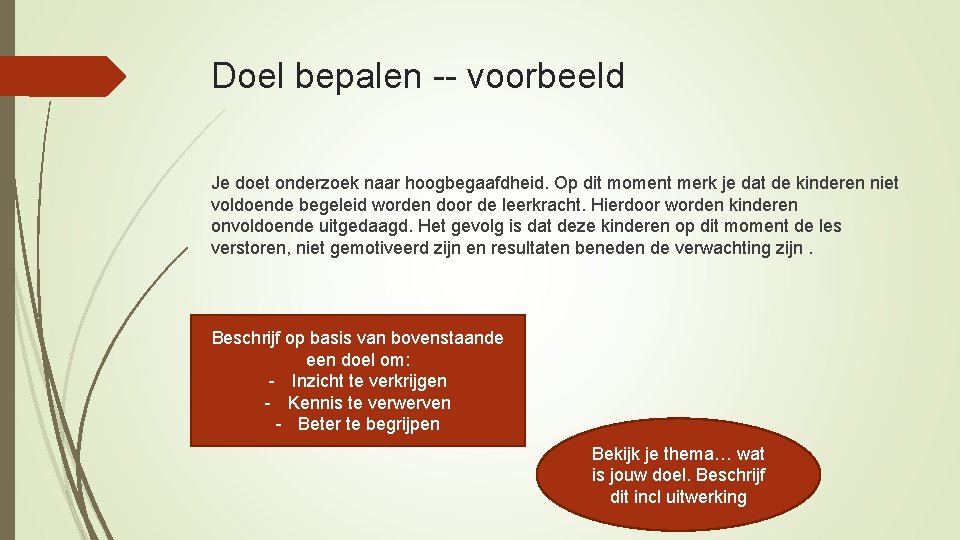 Doel bepalen -- voorbeeld

Je doet onderzoek naar hoogbegaafdheid. Op dit moment merk je dat de kinderen niet voldoende begeleid worden door de leerkracht. Hierdoor worden kinderen onvoldoende uitgedaagd. Het gevolg is dat deze kinderen op dit moment de les verstoren, niet gemotiveerd zijn en resultaten beneden de verwachting zijn .

Beschrijf op basis van bovenstaande een doel om:
- Inzicht te verkrijgen
- Kennis te verwerven
- Beter te begrijpen

Bekijk je thema… wat is jouw doel. Beschrijf dit incl uitwerking